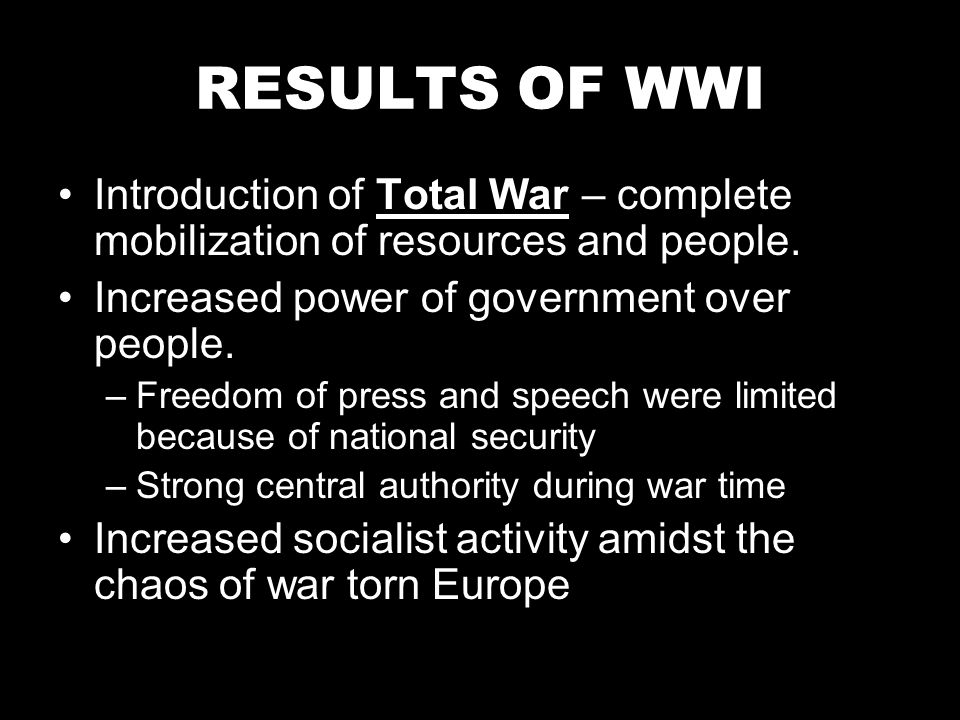 RESULTS OF WWI

• Introduction of Total War – complete mobilization of resources and people.

• Increased power of government over people.

– Freedom of press and speech were limited because of national security

– Strong central authority during war time

• Increased socialist activity amidst the chaos of war torn Europe